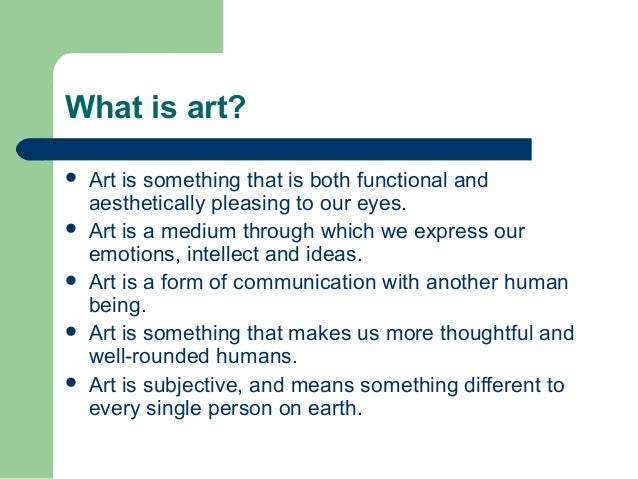 What is art?

- Art is something that is both functional and aesthetically pleasing to our eyes.
- Art is a medium through which we express our emotions, intellect and ideas.
- Art is a form of communication with another human being.
- Art is something that makes us more thoughtful and well-rounded humans.
- Art is subjective, and means something different to every single person on earth.